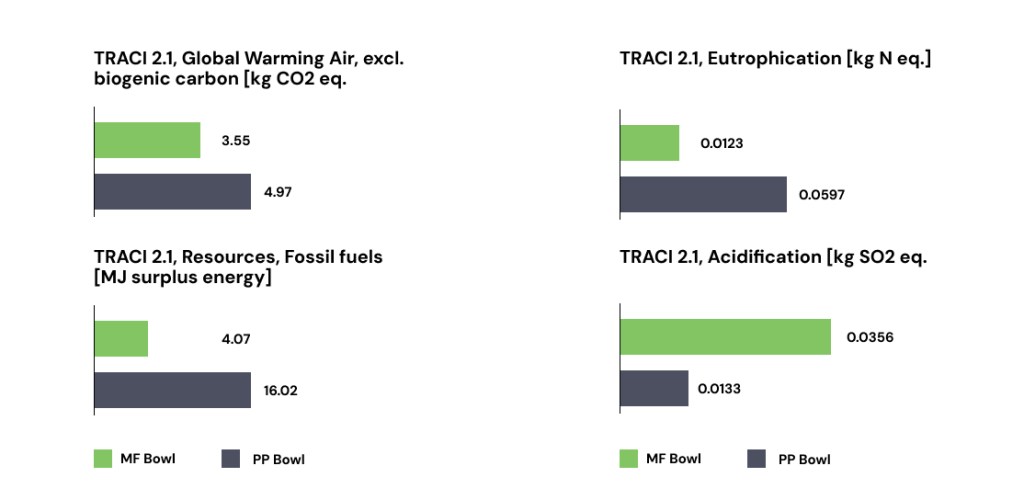 TRACI 2.1, Global Warming Air, excl. biogenic carbon [kg CO2 eq.

3.55

4.97

TRACI 2.1, Resources, Fossil fuels [MJ surplus energy]

4.07

16.02

MF Bowl PP Bowl

TRACI 2.1, Eutrophication [kg N eq.]

0.0123

0.0597

TRACI 2.1, Acidification [kg SO2 eq.

0.0356

0.0133

MF Bowl PP Bowl